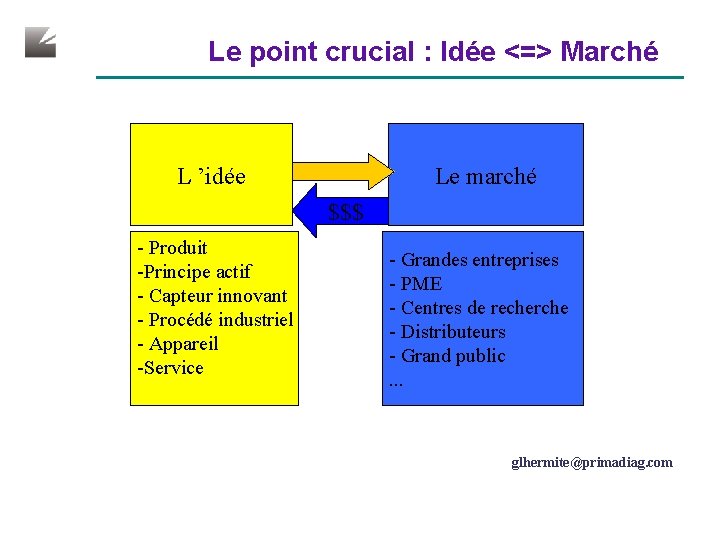 Le point crucial : Idée <=> Marché

L 'idée

Le marché

$$$

- Produit
-Principe actif
- Capteur innovant
- Procédé industriel
- Appareil
-Service

- Grandes entreprises
- PME
- Centres de recherche
- Distributeurs
- Grand public
...

glhermite@primadiag.com